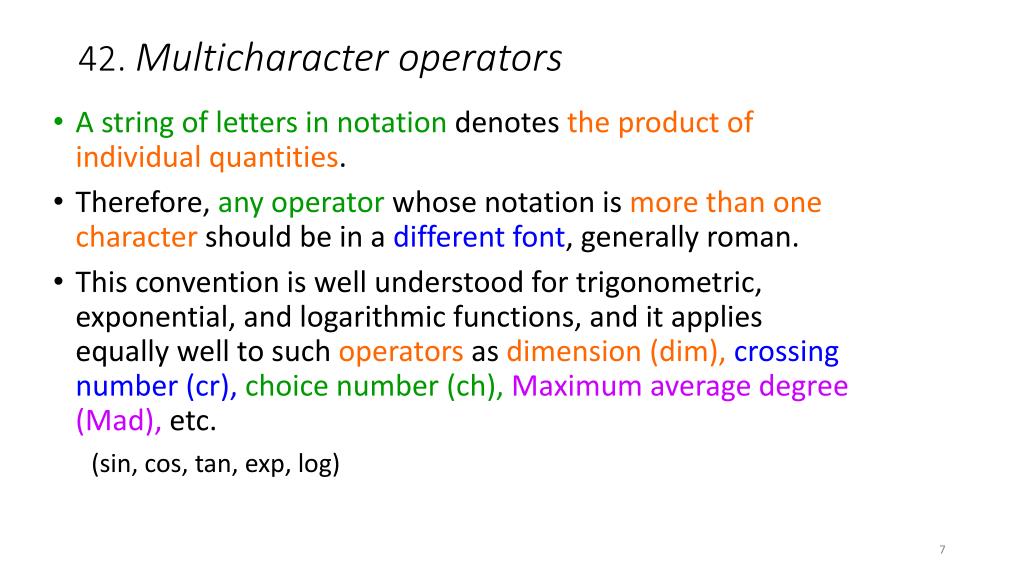 42. Multicharacter operators

• A string of letters in notation denotes the product of individual quantities.

• Therefore, any operator whose notation is more than one character should be in a different font, generally roman.

• This convention is well understood for trigonometric, exponential, and logarithmic functions, and it applies equally well to such operators as dimension (dim), crossing number (cr), choice number (ch), Maximum average degree (Mad), etc.

(sin, cos, tan, exp, log)

7